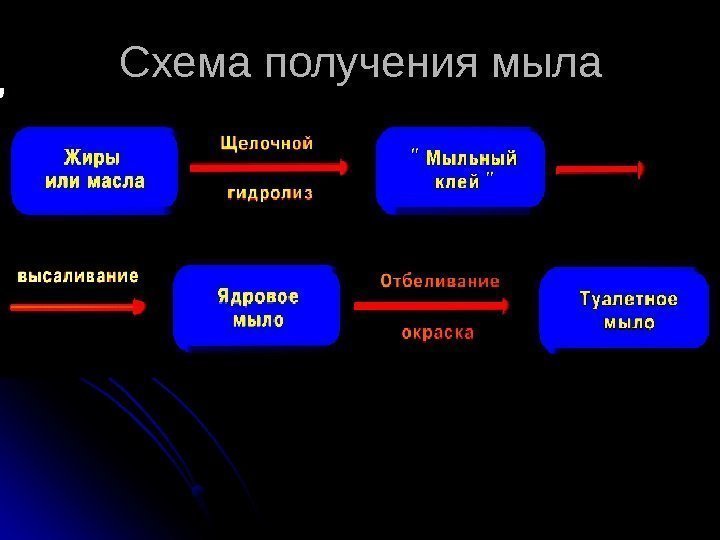 Схема получения мыла

Жиры или масла

Щелочной

гидролиз

" Мыльный клей "

высаливание

Ядровое мыло

Отбеливание

окраска

Туалетное мыло